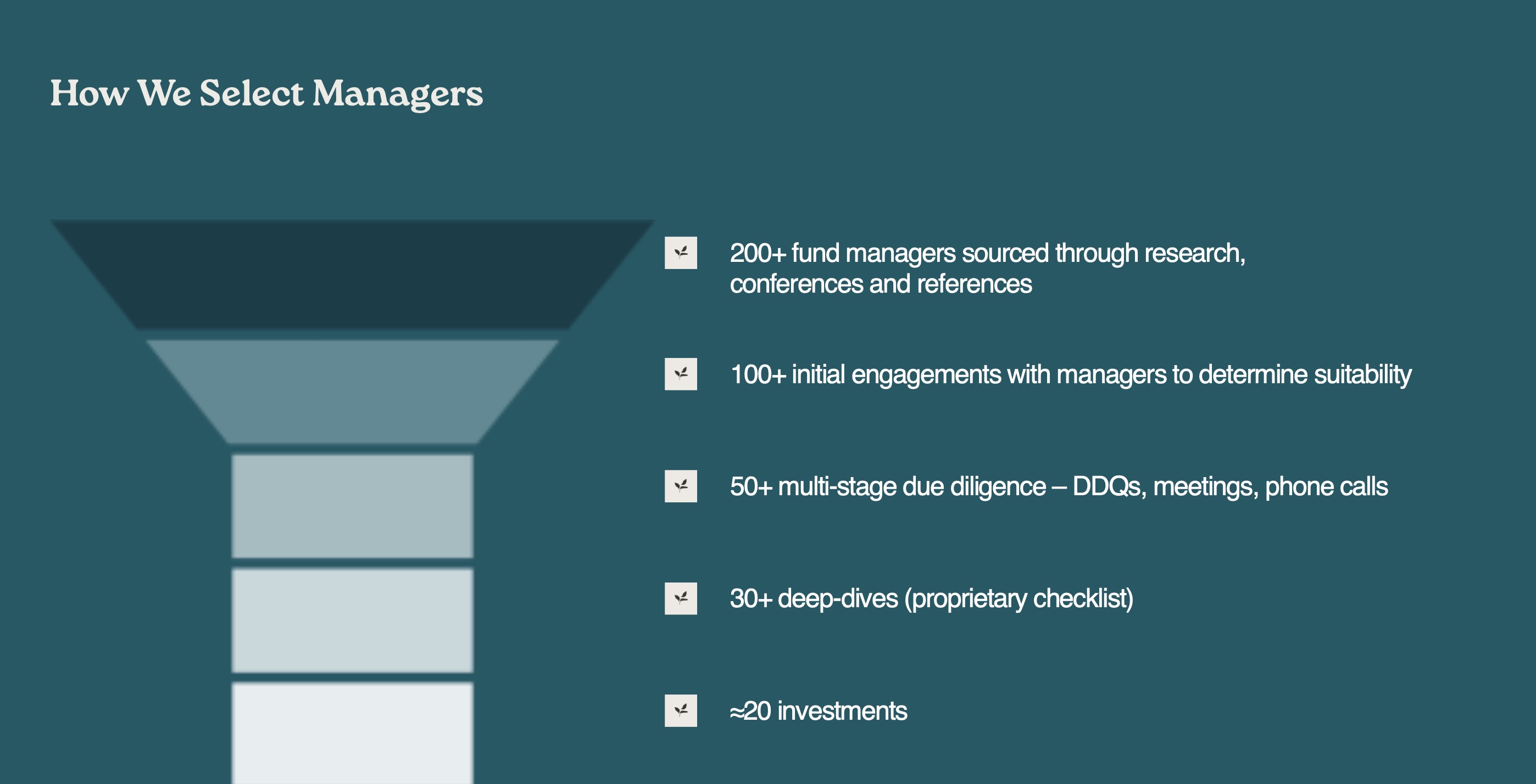 How We Select Managers

200+ fund managers sourced through research, conferences and references

100+ initial engagements with managers to determine suitability

50+ multi-stage due diligence – DDQs, meetings, phone calls

30+ deep-dives (proprietary checklist)

≈20 investments